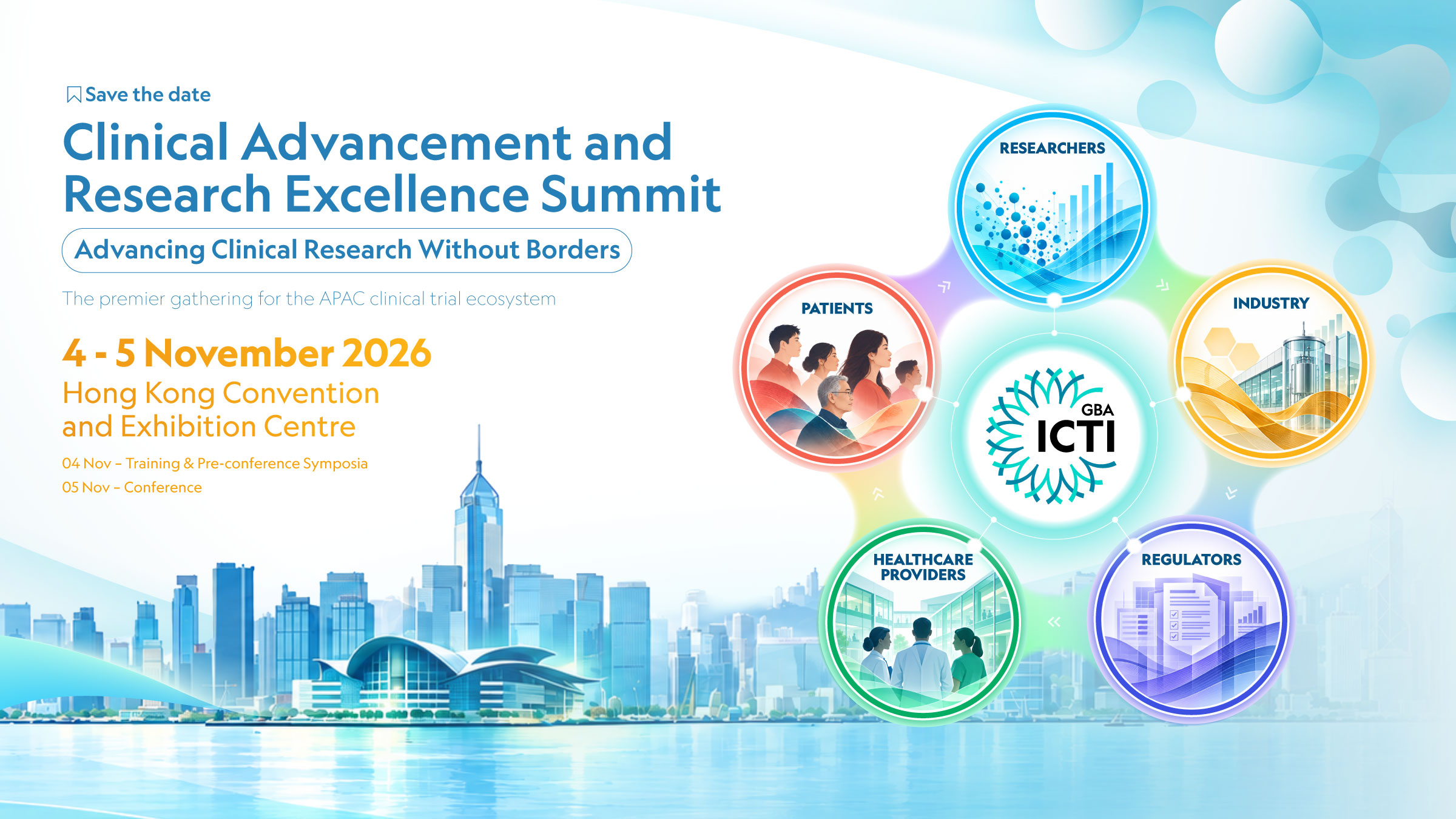 Save the date

Clinical Advancement and Research Excellence Summit

Advancing Clinical Research Without Borders

The premier gathering for the APAC clinical trial ecosystem

4 - 5 November 2026

Hong Kong Convention and Exhibition Centre

04 Nov – Training & Pre-conference Symposia

05 Nov – Conference

RESEARCHERS

PATIENTS

INDUSTRY

GBA ICTI

HEALTHCARE PROVIDERS

REGULATORS